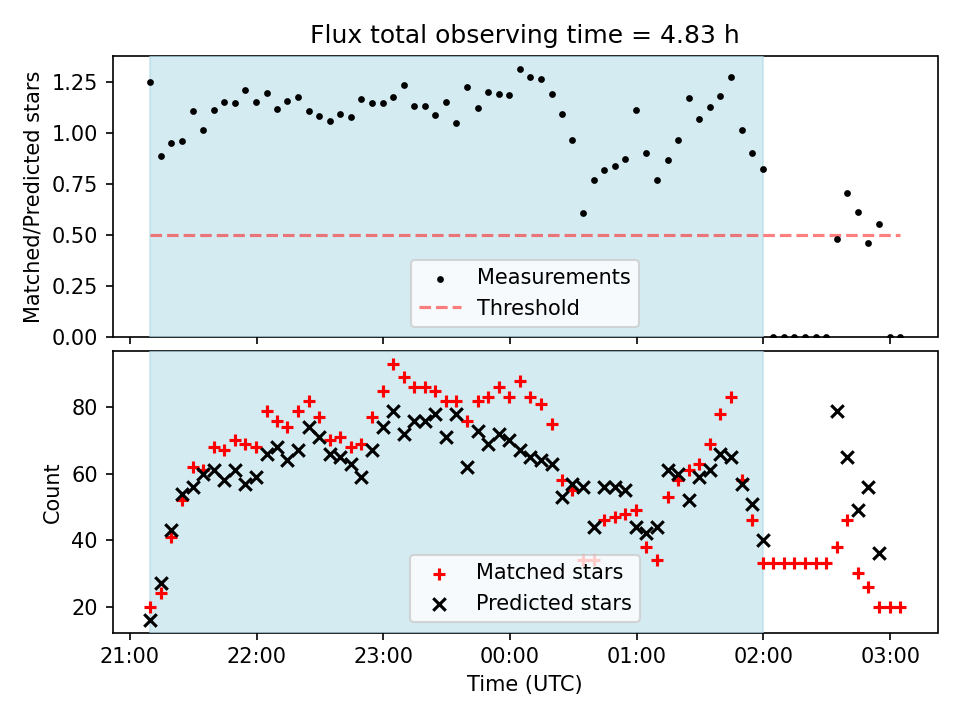 Flux total observing time = 4.83 h

Matched/Predicted stars

1.25
1.00
0.75
0.50
0.25
0.00

Measurements
Threshold

Count

80
60
40
20

Matched stars
Predicted stars

21:00 22:00 23:00 00:00 01:00 02:00 03:00

Time (UTC)